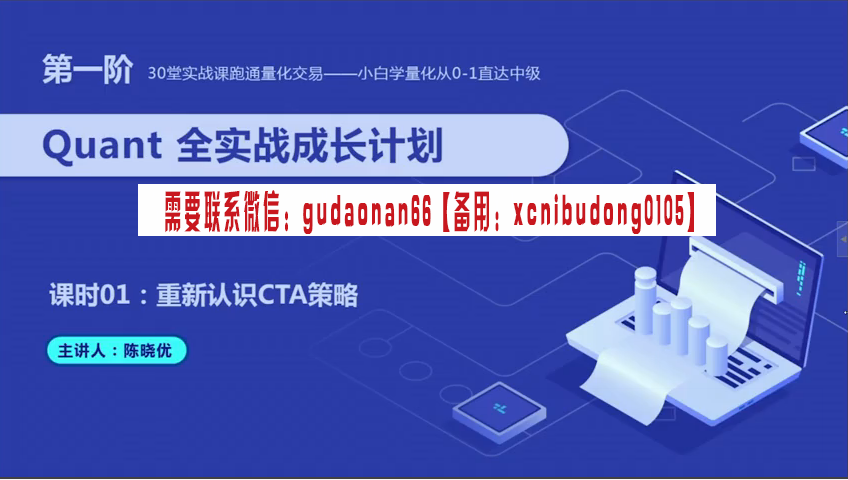 第一阶 30堂实战课跑通量化交易——小白学量化从0-1直达中级

Quant 全实战成长计划

需要联系微信：gudaonan66【备用：xcnibudong0105】

课时01：重新认识CTA策略

主讲人：陈晓优